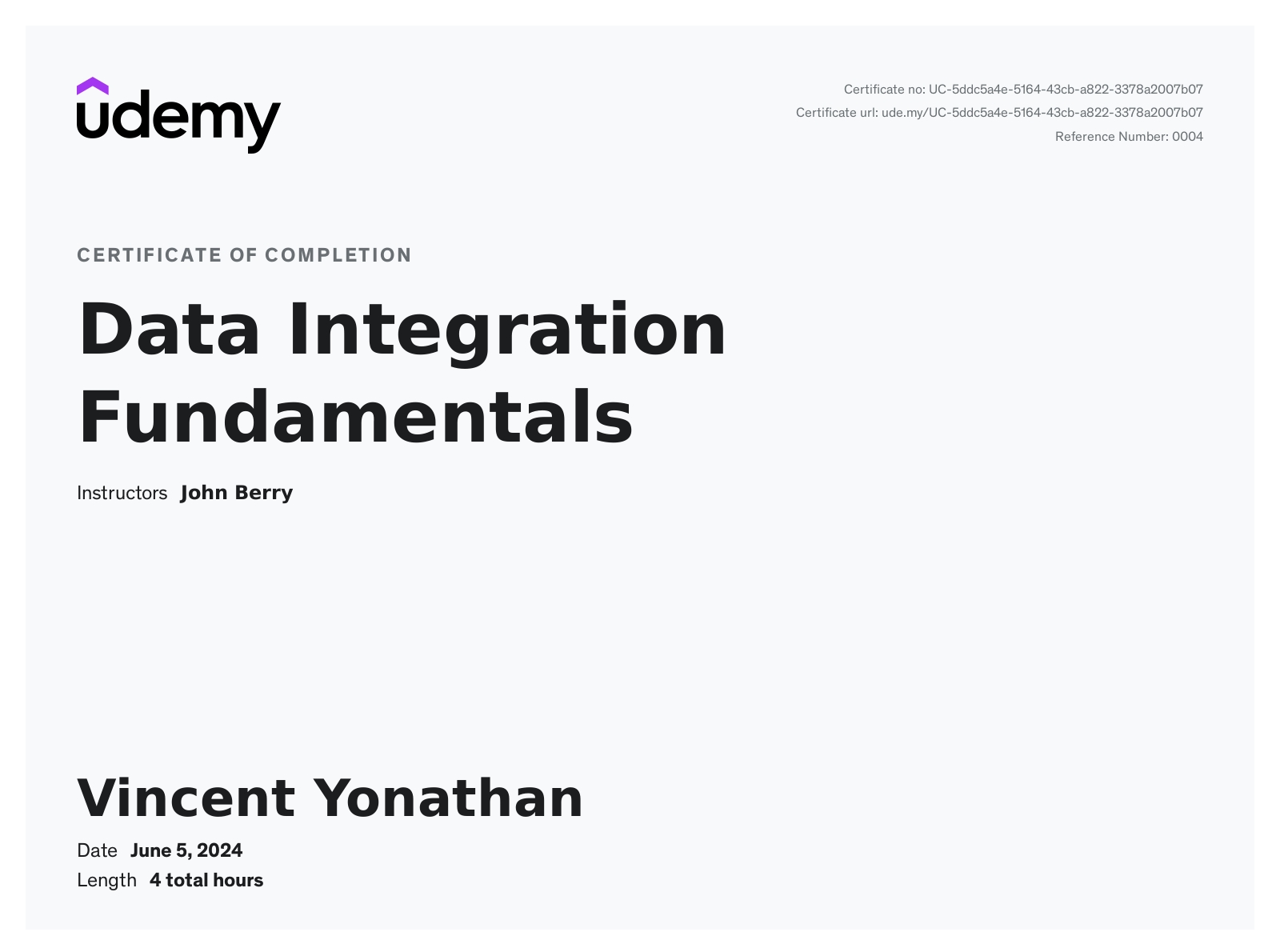 udemy

Certificate no: UC-5ddc5a4e-5164-43cb-a822-3378a2007b07
Certificate url: ude.my/UC-5ddc5a4e-5164-43cb-a822-3378a2007b07
Reference Number: 0004

CERTIFICATE OF COMPLETION

Data Integration Fundamentals

Instructors John Berry

Vincent Yonathan

Date June 5, 2024
Length 4 total hours